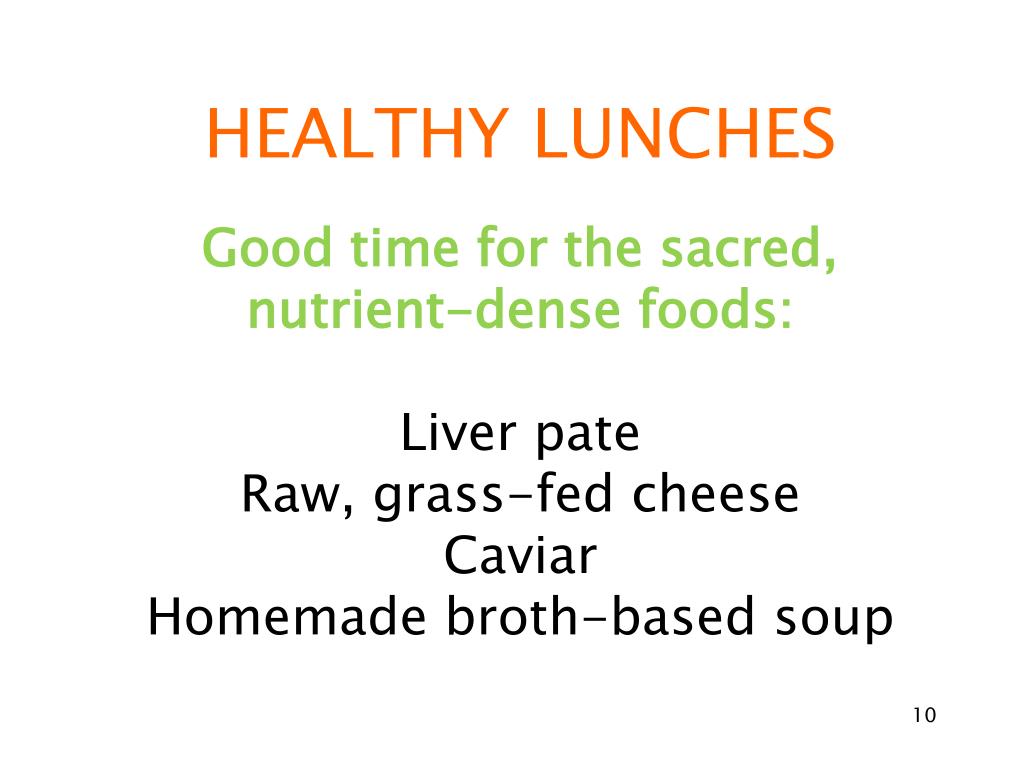 HEALTHY LUNCHES

Good time for the sacred, nutrient-dense foods:

Liver pate
Raw, grass-fed cheese
Caviar
Homemade broth-based soup

10